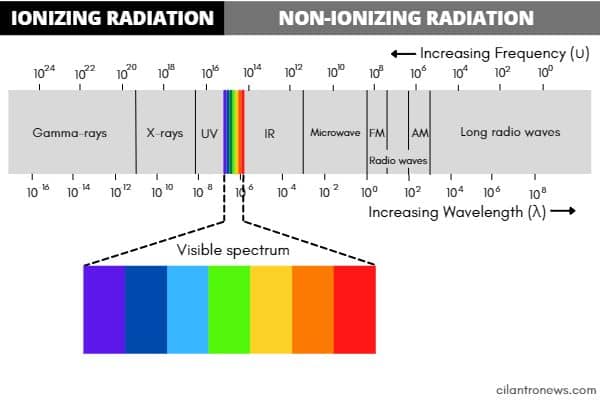 IONIZING RADIATION
NON-IONIZING RADIATION

← Increasing Frequency (υ)

$10^{24}$ $10^{22}$ $10^{20}$ $10^{18}$ $10^{16}$ $10^{14}$ $10^{12}$ $10^{10}$ $10^{8}$ $10^{6}$ $10^{4}$ $10^{2}$ $10^{0}$

Gamma-rays
X-rays
UV
IR
Microwave
FM
AM
Radio waves
Long radio waves

$10^{-16}$ $10^{-14}$ $10^{-12}$ $10^{-10}$ $10^{-8}$ $10^{-6}$ $10^{-4}$ $10^{-2}$ $10^{0}$ $10^{2}$ $10^{4}$ $10^{6}$ $10^{8}$

Increasing Wavelength (λ) →

Visible spectrum

cilantronews.com